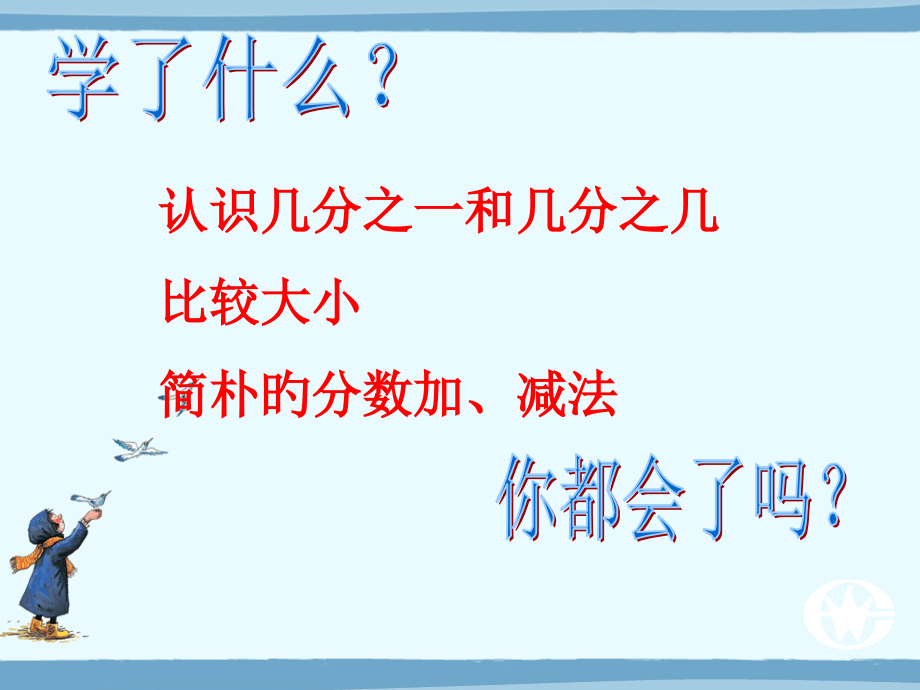 学了什么？

认识几分之一和几分之几

比较大小

简朴的分数加、减法

你都会了吗？